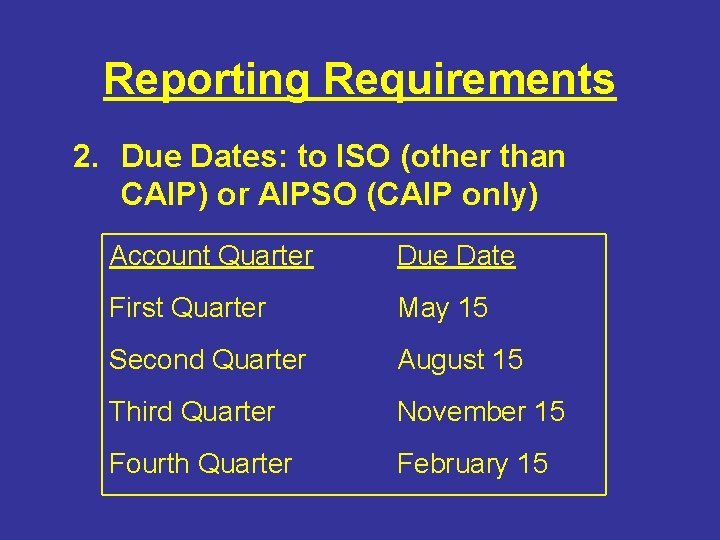 Reporting Requirements

2. Due Dates: to ISO (other than CAIP) or AIPSO (CAIP only)

| Account Quarter | Due Date |
|---|---|
| First Quarter | May 15 |
| Second Quarter | August 15 |
| Third Quarter | November 15 |
| Fourth Quarter | February 15 |